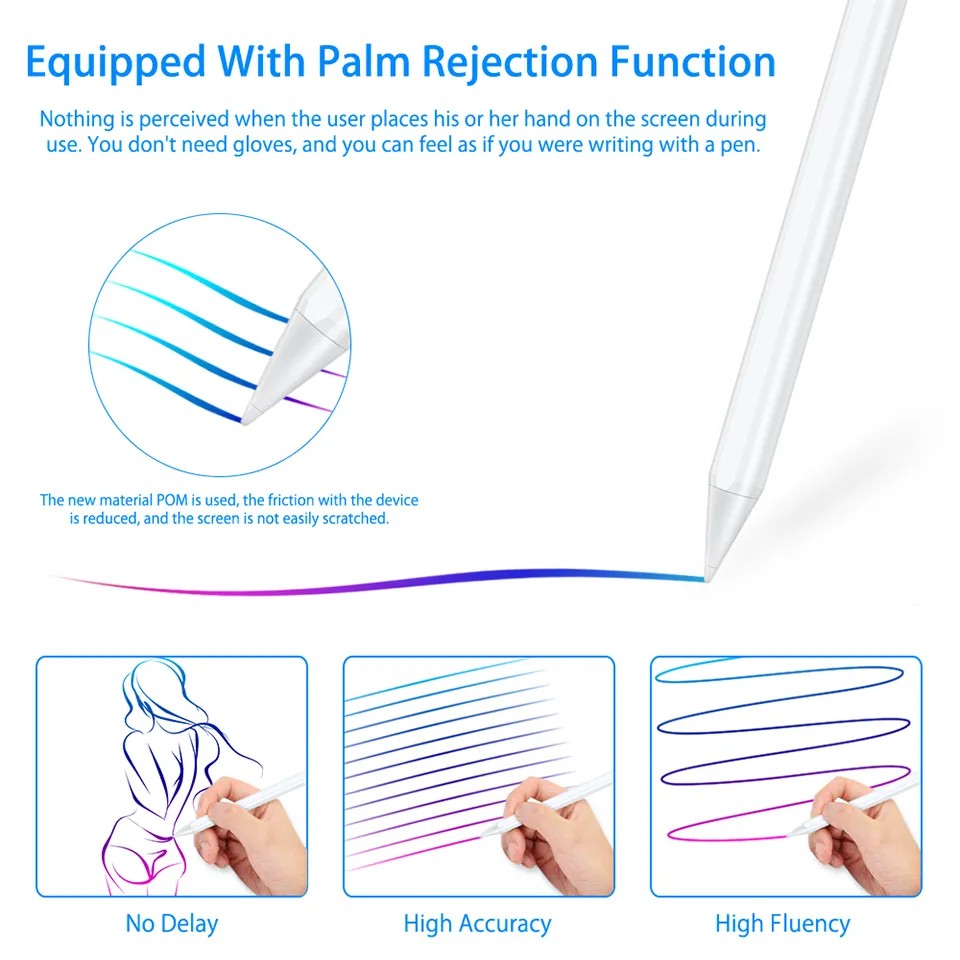 Equipped With Palm Rejection Function

Nothing is perceived when the user places his or her hand on the screen during use. You don't need gloves, and you can feel as if you were writing with a pen.

The new material POM is used, the friction with the device is reduced, and the screen is not easily scratched.

No Delay

High Accuracy

High Fluency